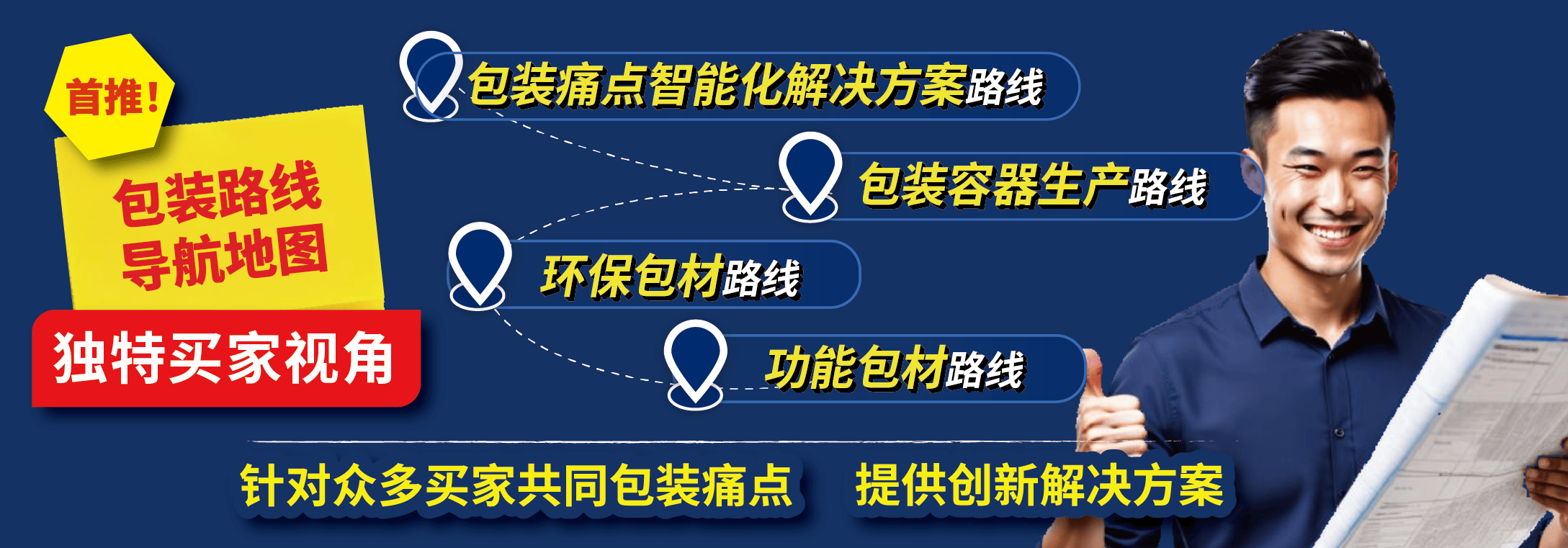 首推！

包装路线
导航地图

独特买家视角

包装痛点智能化解决方案路线

包装容器生产路线

环保包材路线

功能包材路线

针对众多买家共同包装痛点 提供创新解决方案